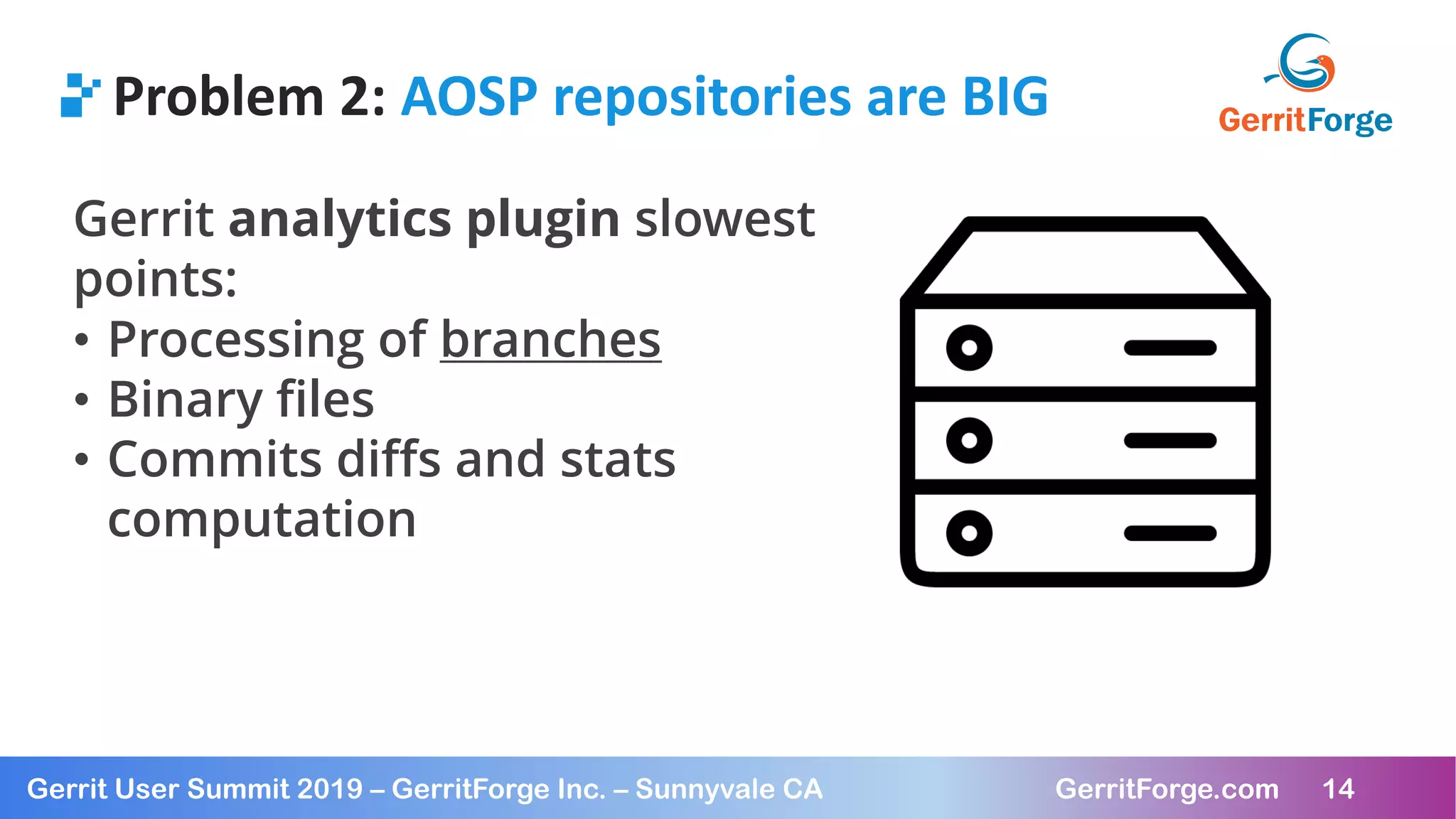 Problem 2: AOSP repositories are BIG

GerritForge

Gerrit analytics plugin slowest points:
• Processing of branches
• Binary files
• Commits diffs and stats computation

Gerrit User Summit 2019 – GerritForge Inc. – Sunnyvale CA GerritForge.com 14